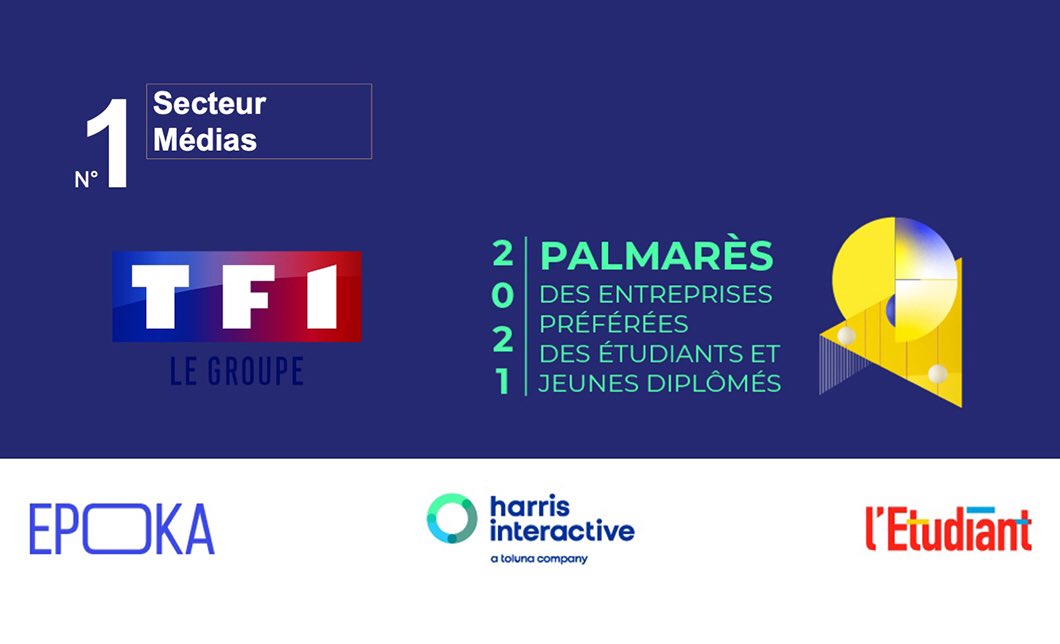 N° 1 Secteur Médias

TF1
LE GROUPE

2021 PALMARÈS
DES ENTREPRISES PRÉFÉRÉES DES ÉTUDIANTS ET JEUNES DIPLÔMÉS

EPOKA

harris interactive
a toluna company

l'Etudiant